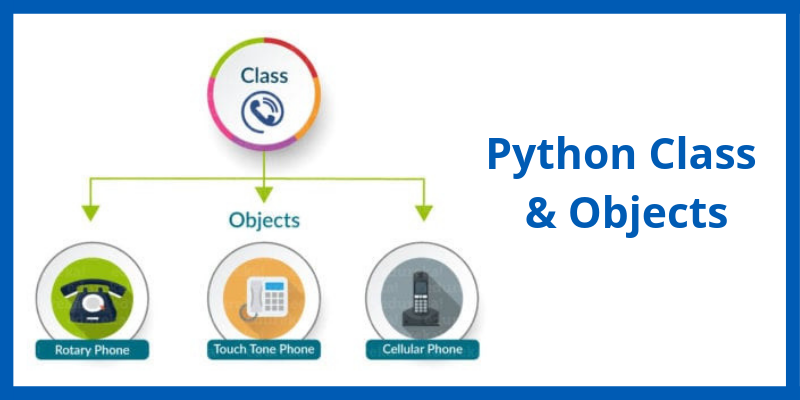 Class

Objects

Rotary Phone

Touch Tone Phone

Cellular Phone

Python Class & Objects